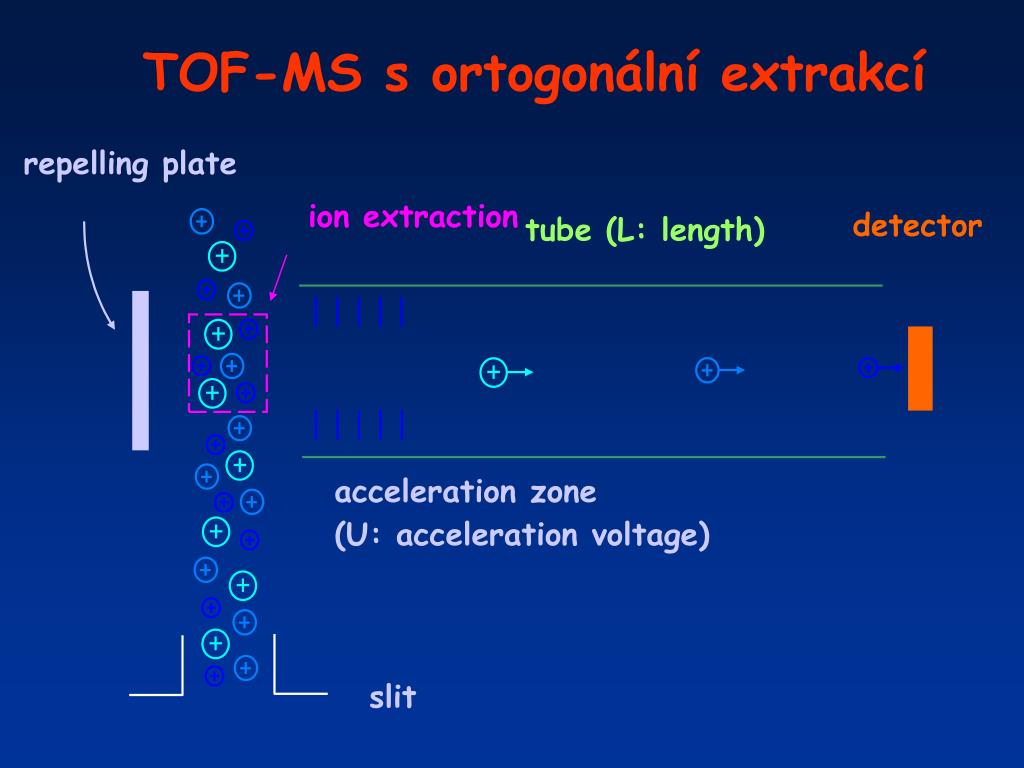 TOF-MS s ortogonální extrakcí

repelling plate

ion extraction

tube (L: length)

detector

acceleration zone
(U: acceleration voltage)

slit